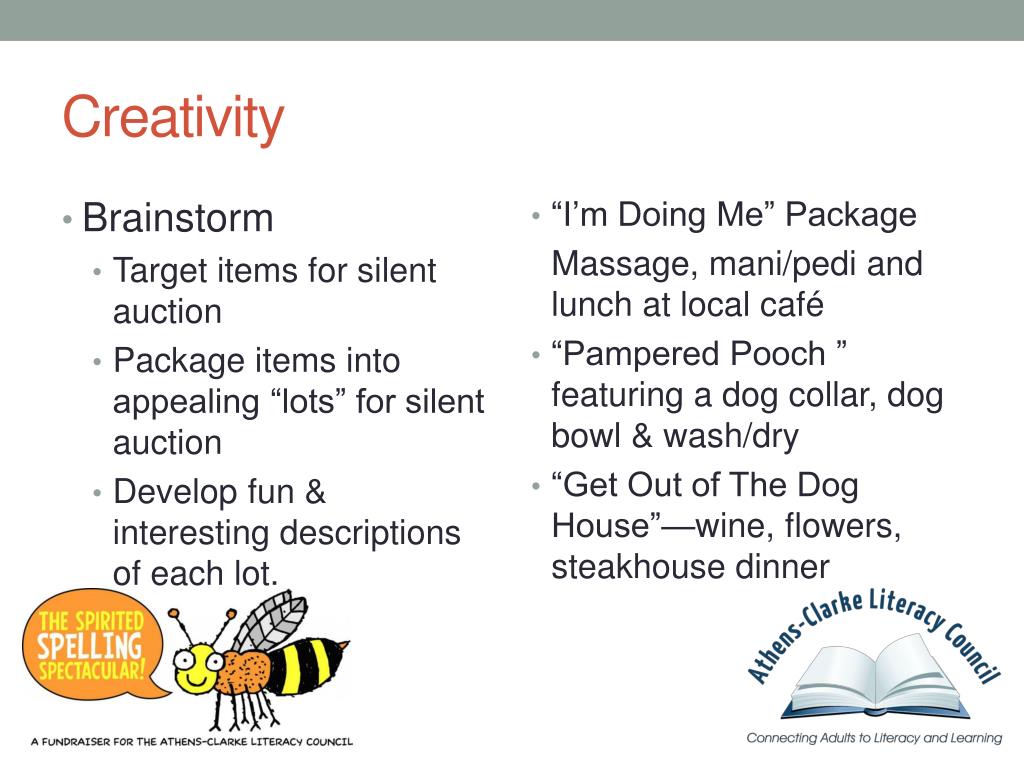 Creativity

• Brainstorm
  • Target items for silent auction
  • Package items into appealing “lots” for silent auction
  • Develop fun & interesting descriptions of each lot.

• “I’m Doing Me” Package

Massage, mani/pedi and lunch at local café

• “Pampered Pooch ” featuring a dog collar, dog bowl & wash/dry
• “Get Out of The Dog House”—wine, flowers, steakhouse dinner

THE SPIRITED SPELLING SPECTACULAR!

A FUNDRAISER FOR THE ATHENS-CLARKE LITERACY COUNCIL

Athens-Clarke Literacy Council

Connecting Adults to Literacy and Learning